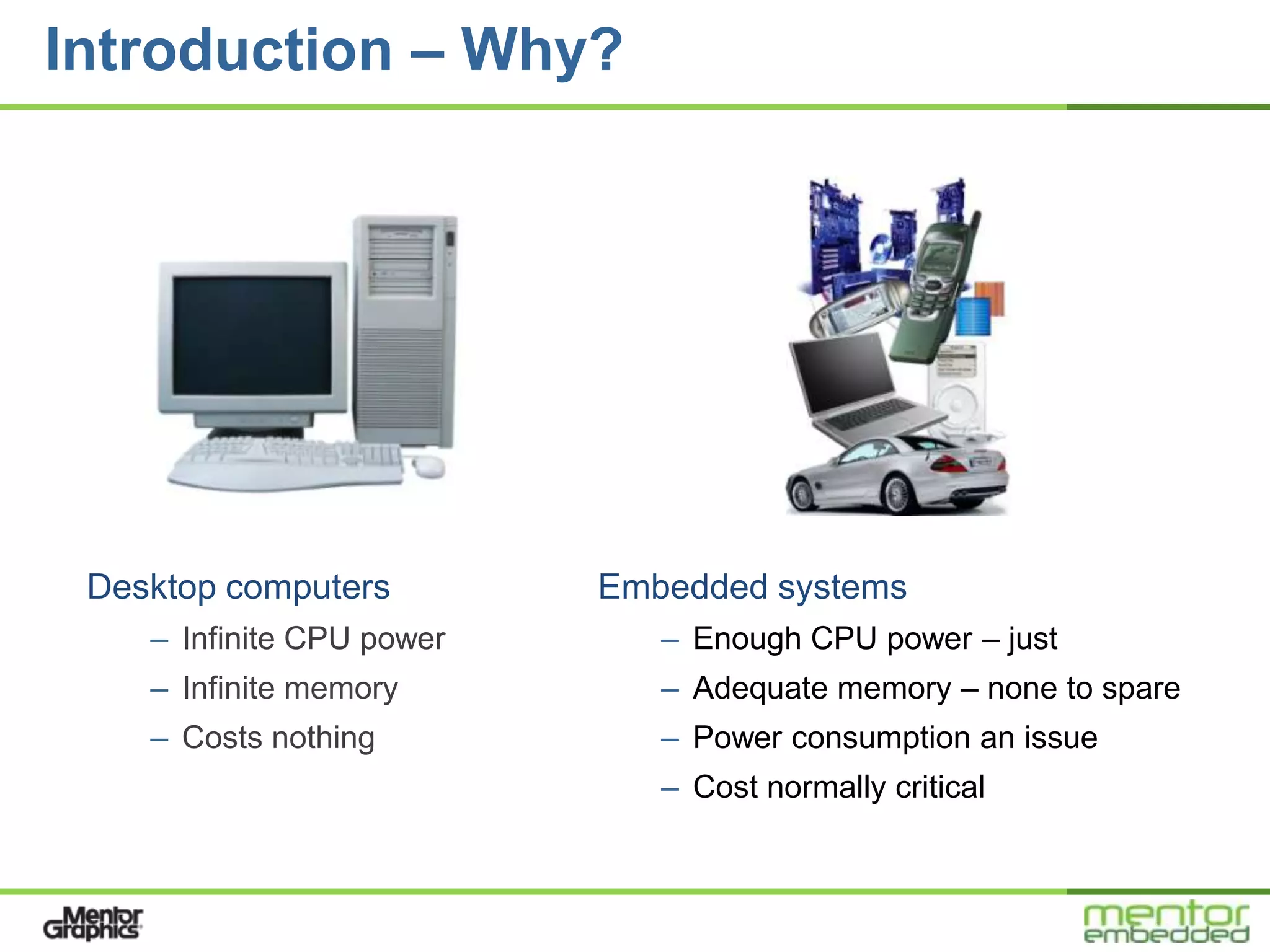 Introduction – Why?

Desktop computers

– Infinite CPU power
– Infinite memory
– Costs nothing

Embedded systems

– Enough CPU power – just
– Adequate memory – none to spare
– Power consumption an issue
– Cost normally critical

Mentor Graphics

mentor embedded